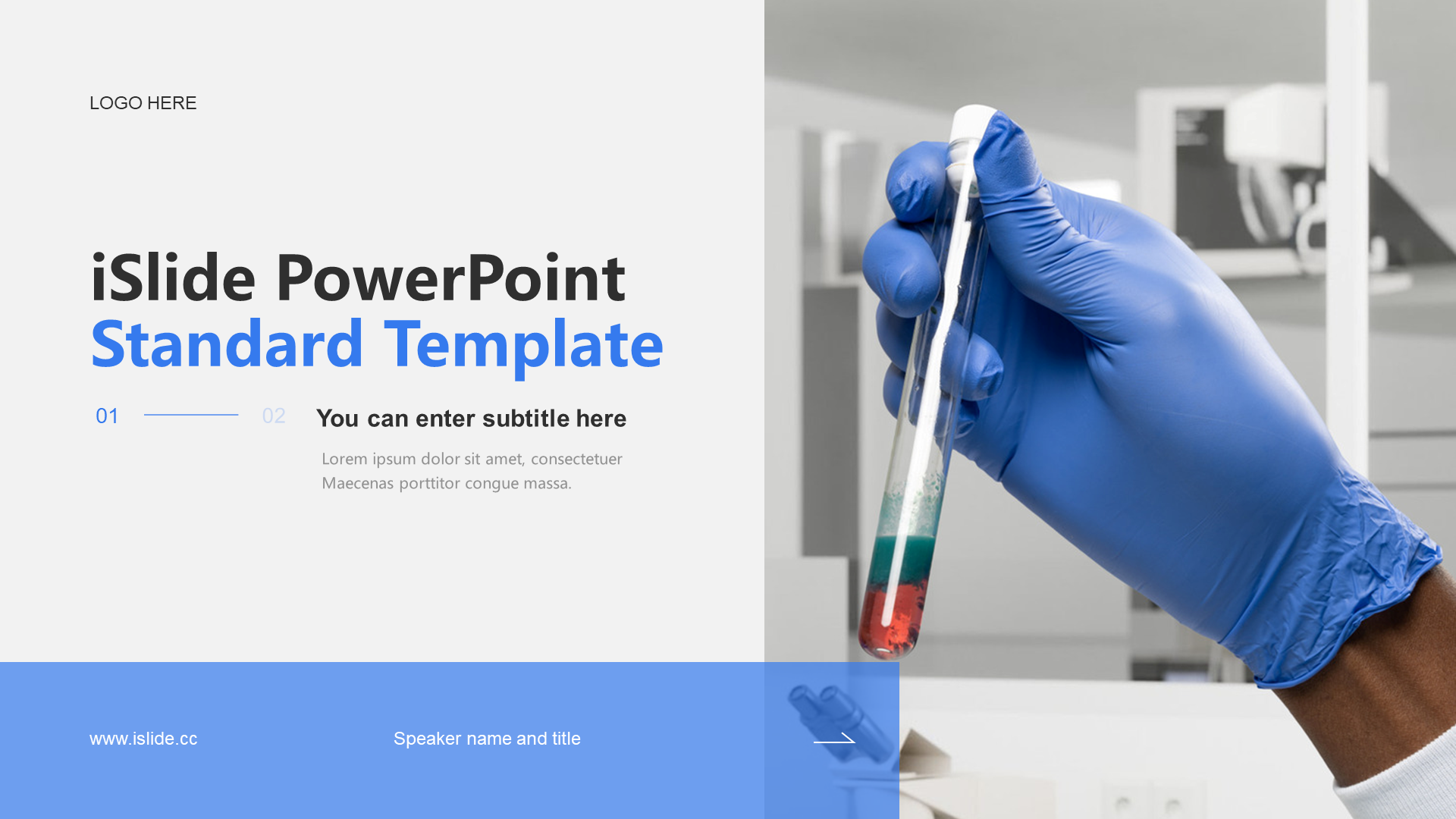 LOGO HERE

iSlide PowerPoint
Standard Template

01 02 You can enter subtitle here

Lorem ipsum dolor sit amet, consectetuer Maecenas porttitor congue massa.

www.islide.cc

Speaker name and title